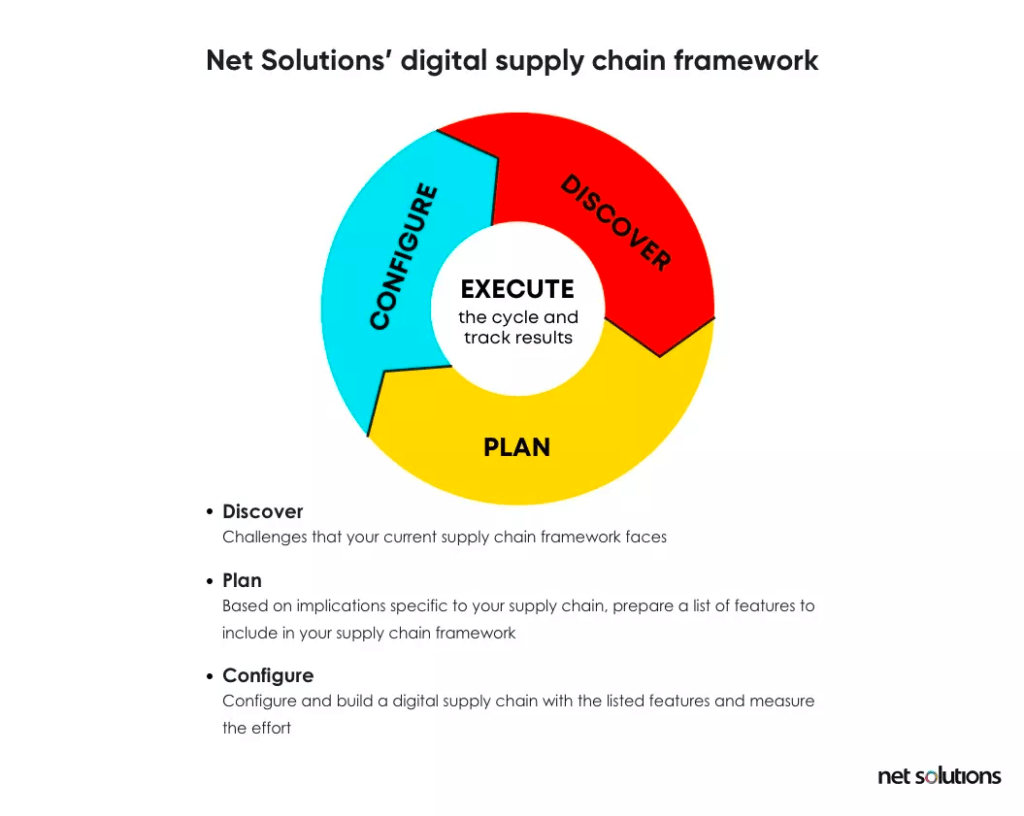 Net Solutions' digital supply chain framework

CONFIGURE

DISCOVER

EXECUTE
the cycle and track results

PLAN

• Discover
Challenges that your current supply chain framework faces

• Plan
Based on implications specific to your supply chain, prepare a list of features to include in your supply chain framework

• Configure
Configure and build a digital supply chain with the listed features and measure the effort

net solutions